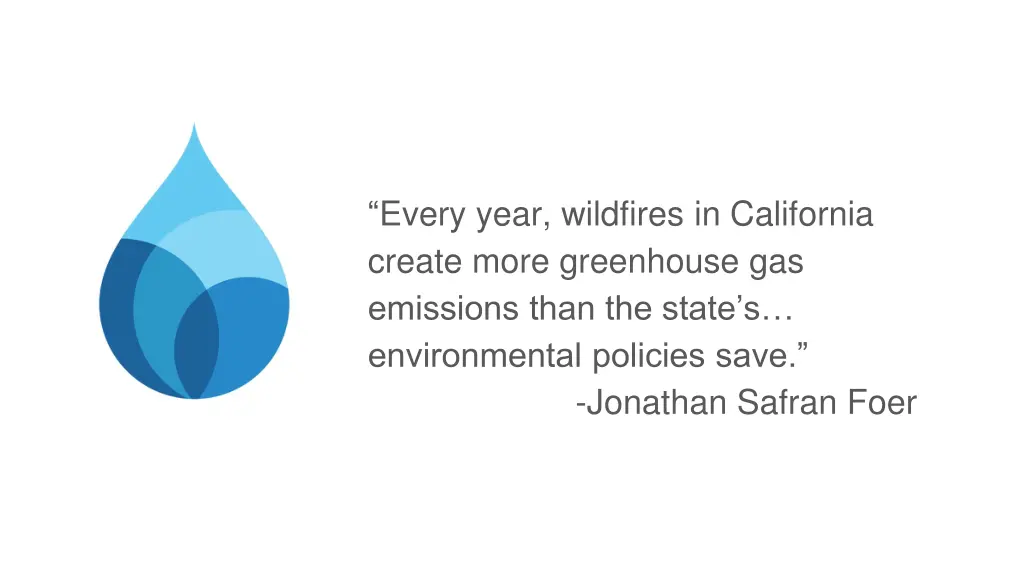 “Every year, wildfires in California create more greenhouse gas emissions than the state’s… environmental policies save.”

-Jonathan Safran Foer